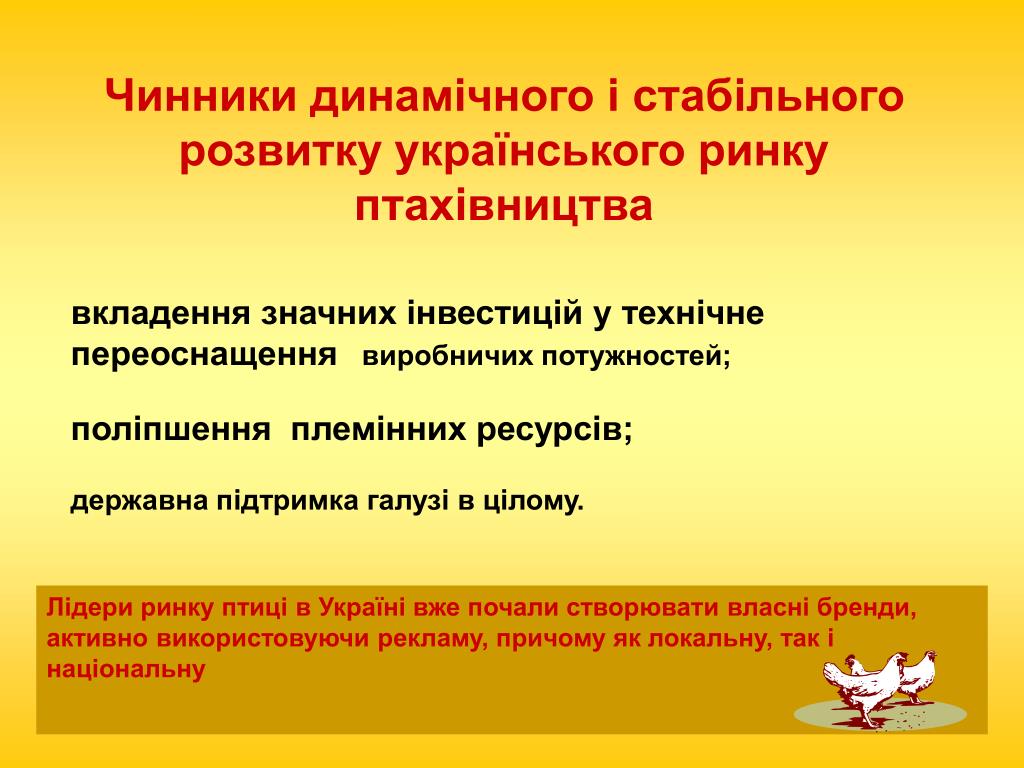 Чинники динамічного і стабільного розвитку українського ринку птахівництва

вкладення значних інвестицій у технічне переоснащення виробничих потужностей;

поліпшення племінних ресурсів;

державна підтримка галузі в цілому.

Лідери ринку птиці в Україні вже почали створювати власні бренди, активно використовуючи рекламу, причому як локальну, так і національну